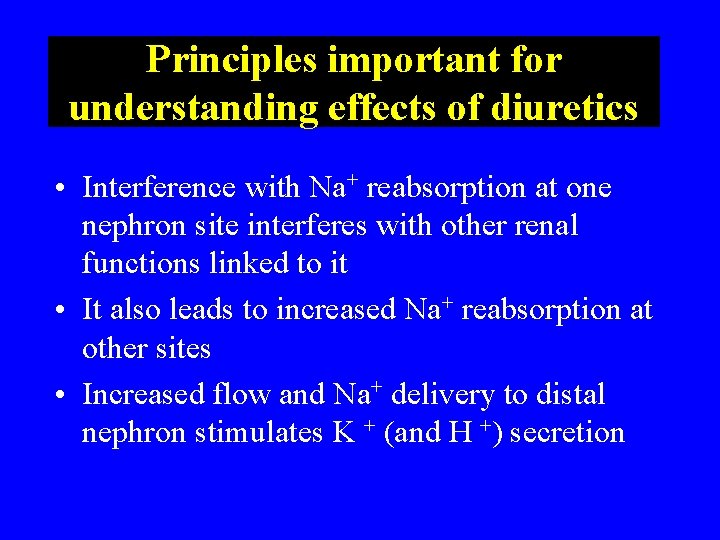 Principles important for understanding effects of diuretics

• Interference with $Na^+$ reabsorption at one nephron site interferes with other renal functions linked to it

• It also leads to increased $Na^+$ reabsorption at other sites

• Increased flow and $Na^+$ delivery to distal nephron stimulates $K^+$ (and $H^+$) secretion